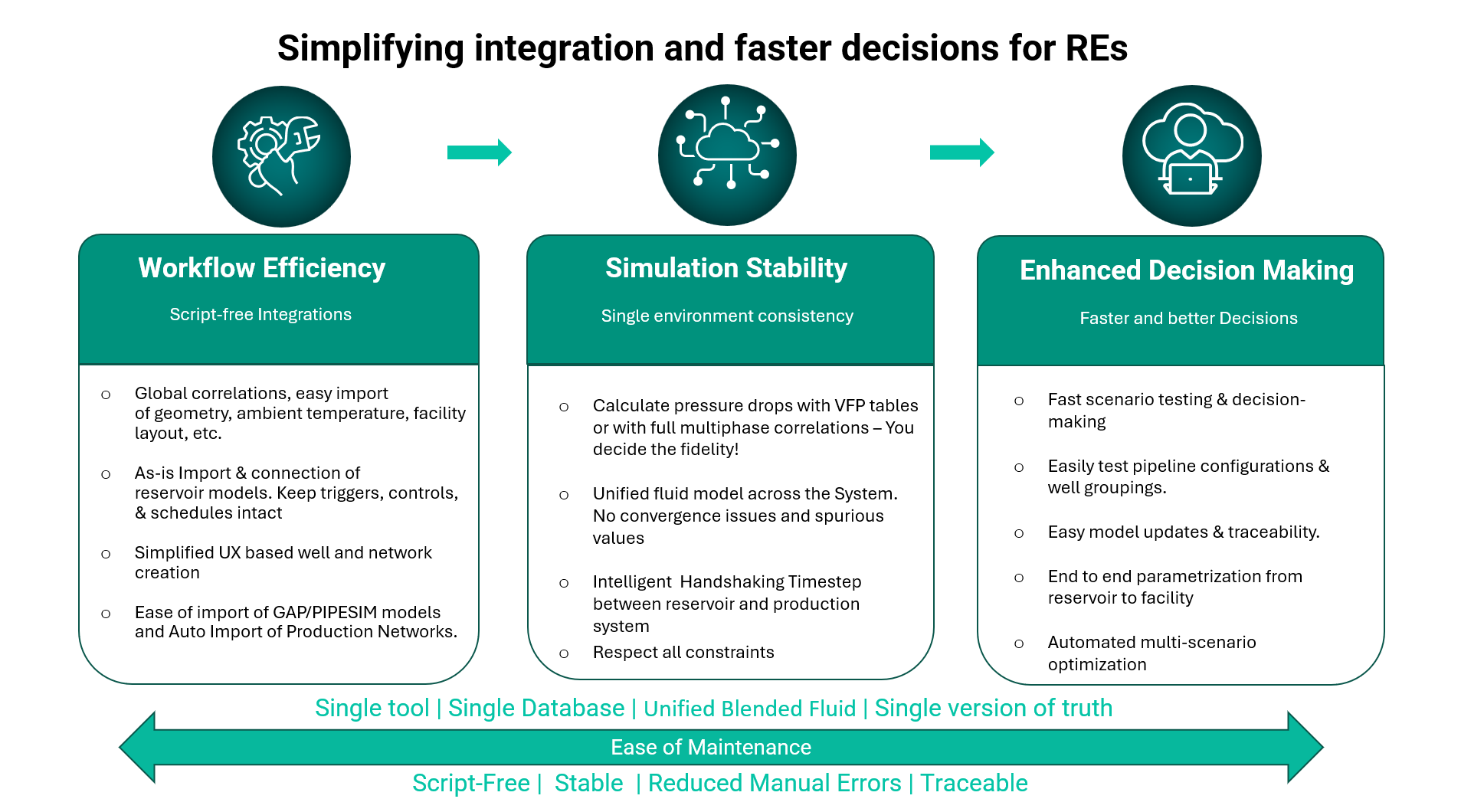 Simplifying integration and faster decisions for REs

Workflow Efficiency

Script-free Integrations

o Global correlations, easy import of geometry, ambient temperature, facility layout, etc.

o As-is Import & connection of reservoir models. Keep triggers, controls, & schedules intact

o Simplified UX based well and network creation

o Ease of import of GAP/PIPESIM models and Auto Import of Production Networks.

Simulation Stability

Single environment consistency

o Calculate pressure drops with VFP tables or with full multiphase correlations – You decide the fidelity!

o Unified fluid model across the System. No convergence issues and spurious values

o Intelligent Handshaking Timestep between reservoir and production system

o Respect all constraints

Enhanced Decision Making

Faster and better Decisions

o Fast scenario testing & decision-making

o Easily test pipeline configurations & well groupings.

o Easy model updates & traceability.

o End to end parametrization from reservoir to facility

o Automated multi-scenario optimization

Single tool | Single Database | Unified Blended Fluid | Single version of truth

Ease of Maintenance

Script-Free | Stable | Reduced Manual Errors | Traceable